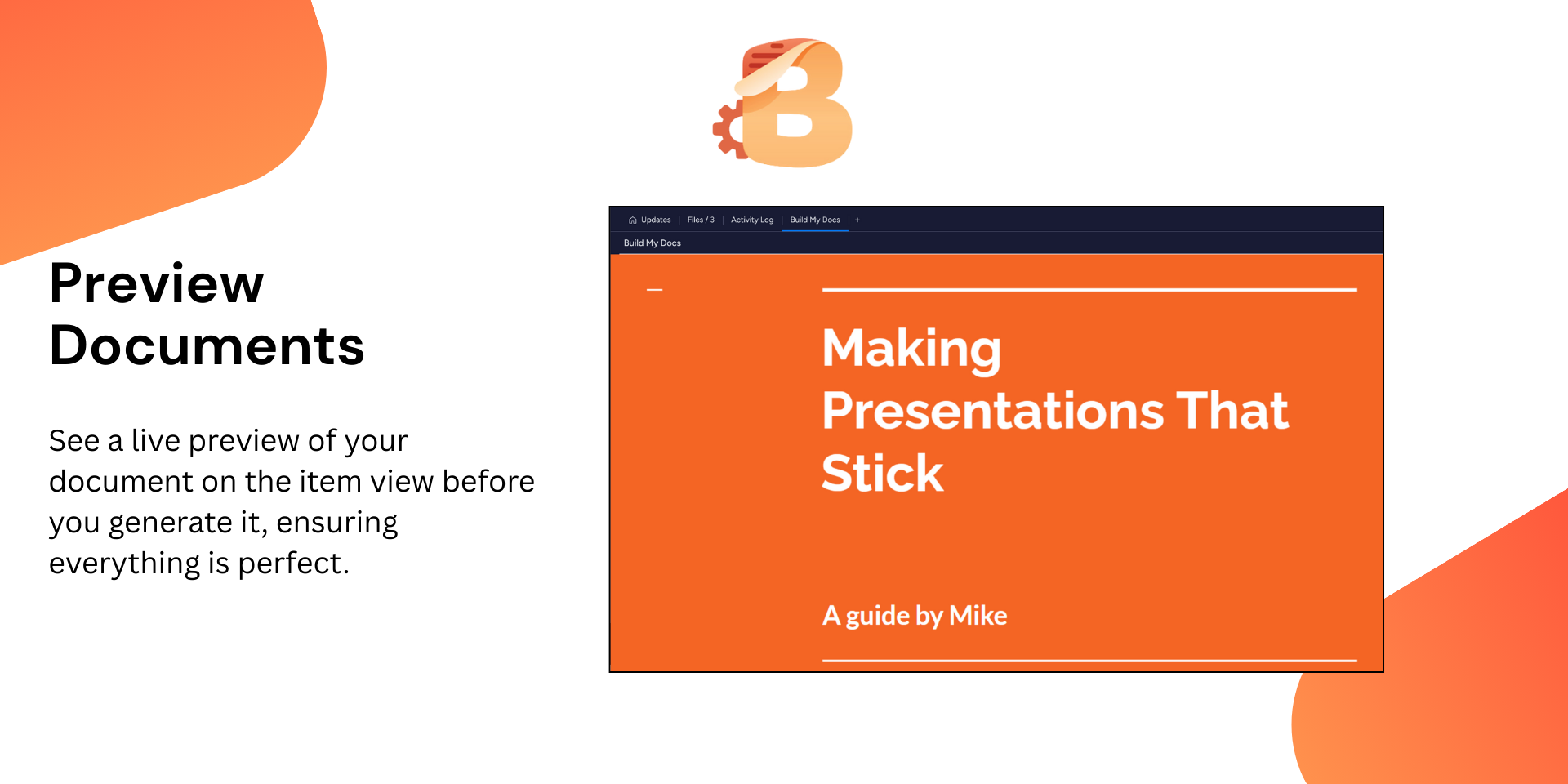 Preview Documents

See a live preview of your document on the item view before you generate it, ensuring everything is perfect.

Updates | Files / 3 | Activity Log | Build My Docs | +

Build My Docs

Making Presentations That Stick

A guide by Mike